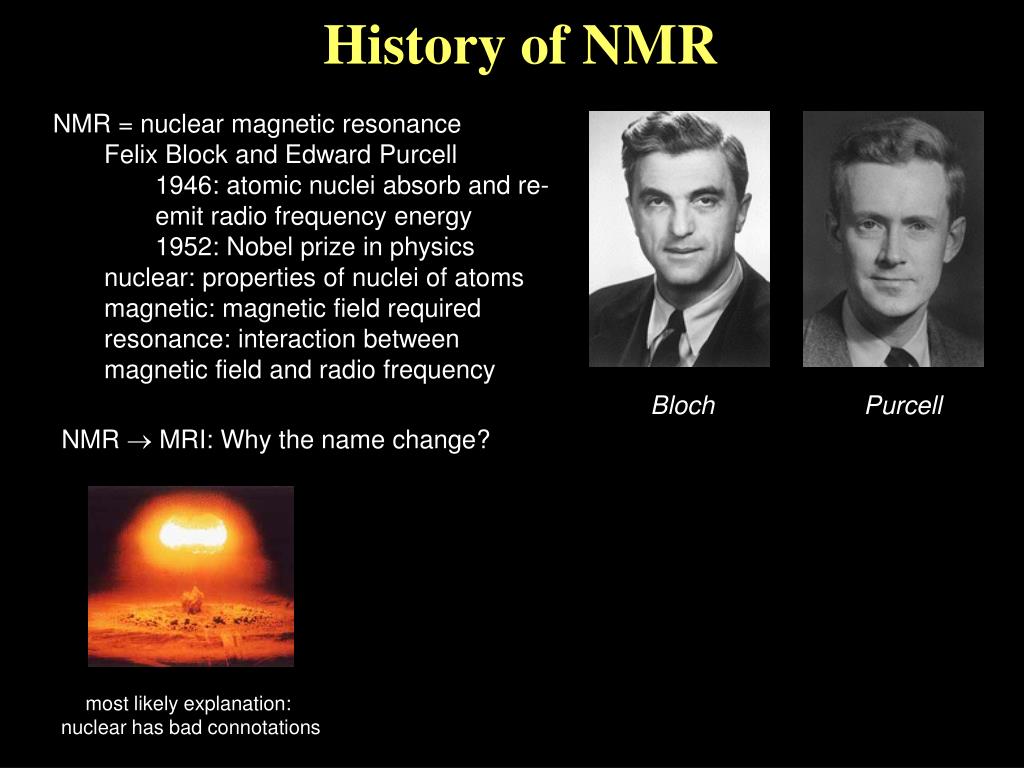 History of NMR

NMR = nuclear magnetic resonance
Felix Block and Edward Purcell
1946: atomic nuclei absorb and re-emit radio frequency energy
1952: Nobel prize in physics
nuclear: properties of nuclei of atoms
magnetic: magnetic field required
resonance: interaction between magnetic field and radio frequency

Bloch

Purcell

NMR $\rightarrow$ MRI: Why the name change?

most likely explanation:
nuclear has bad connotations